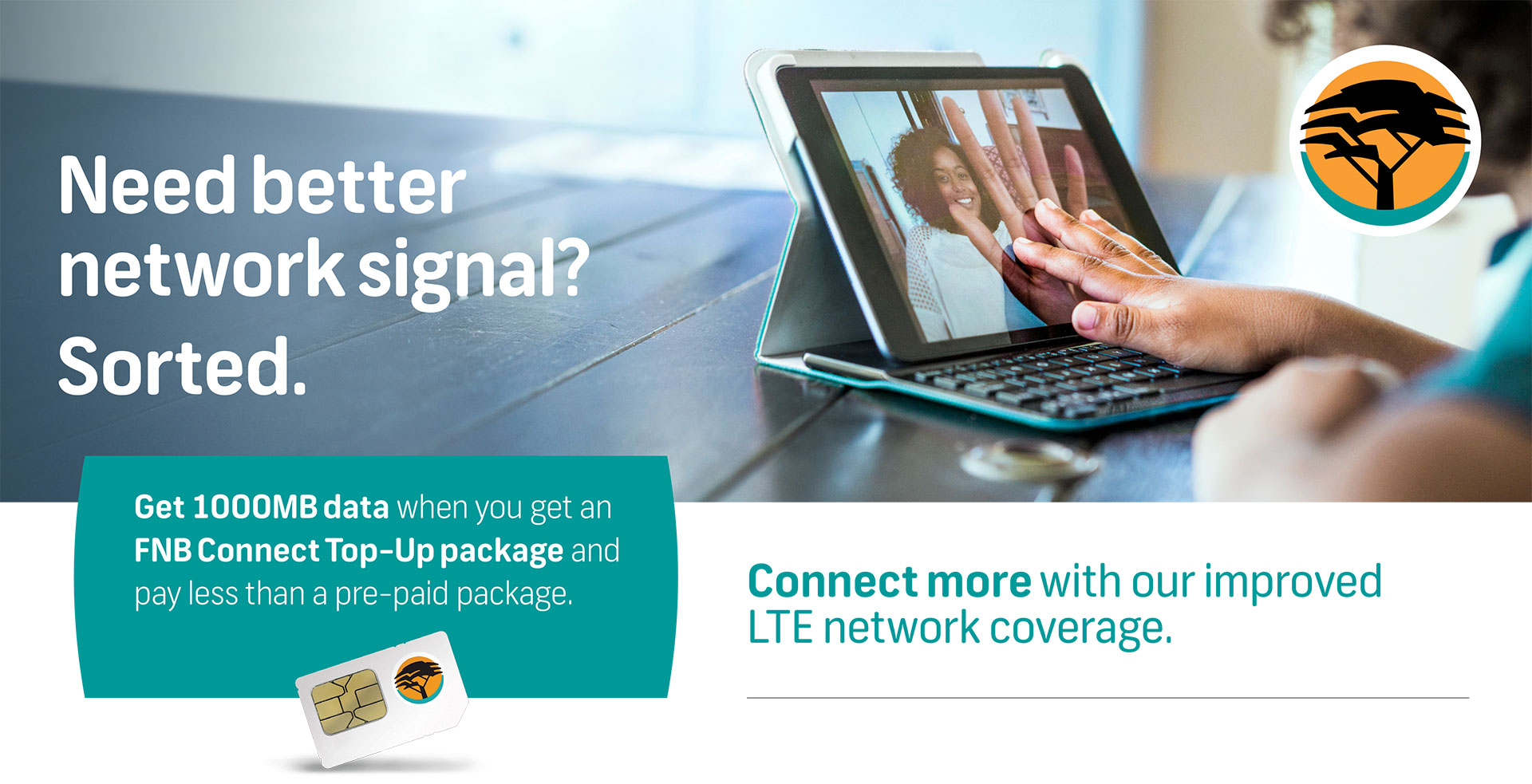 Need better network signal? Sorted.

Get 1000MB data when you get an FNB Connect Top-Up package and pay less than a pre-paid package.

Connect more with our improved LTE network coverage.